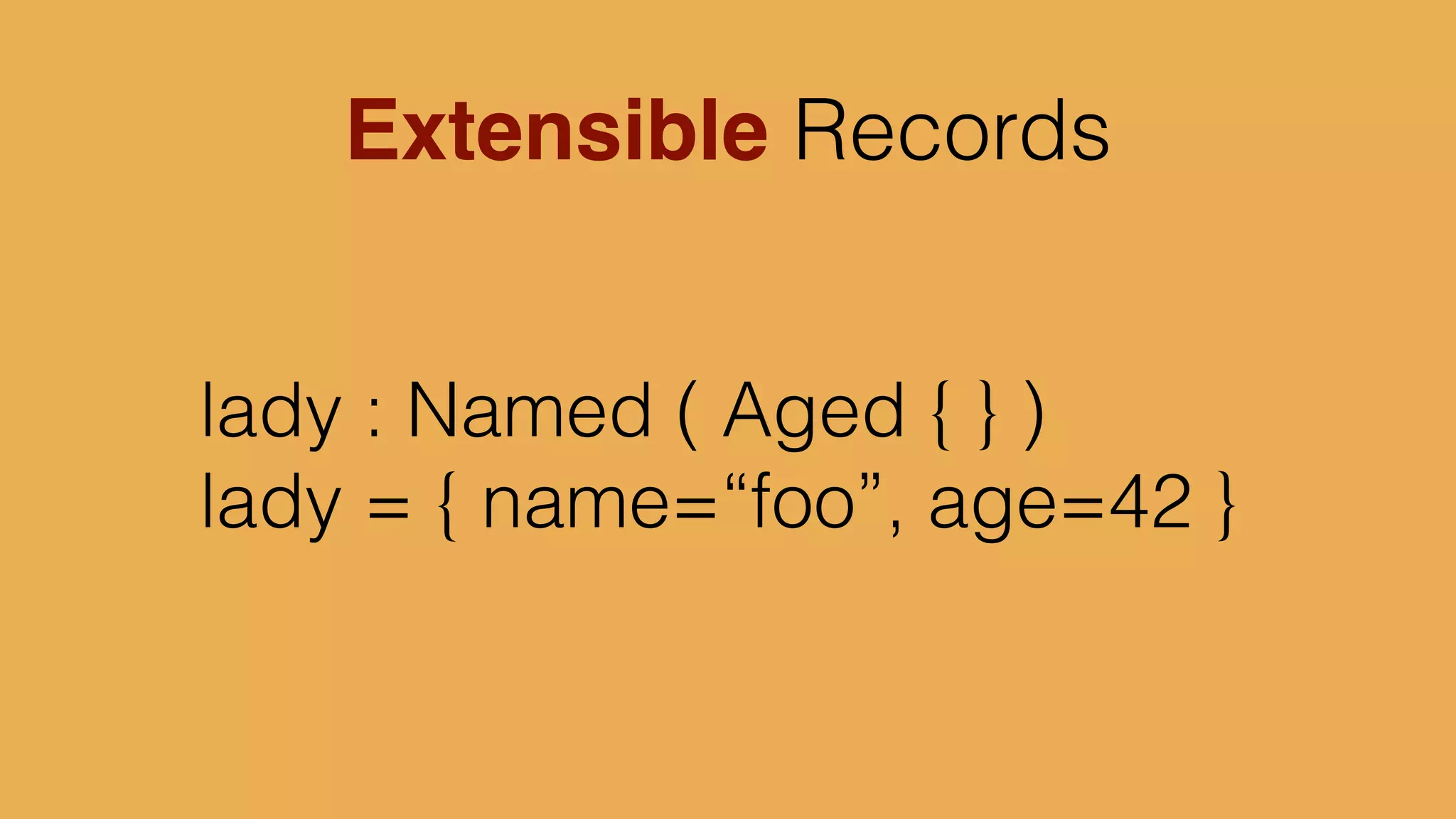 Extensible Records

lady : Named ( Aged { } )
lady = { name=“foo”, age=42 }